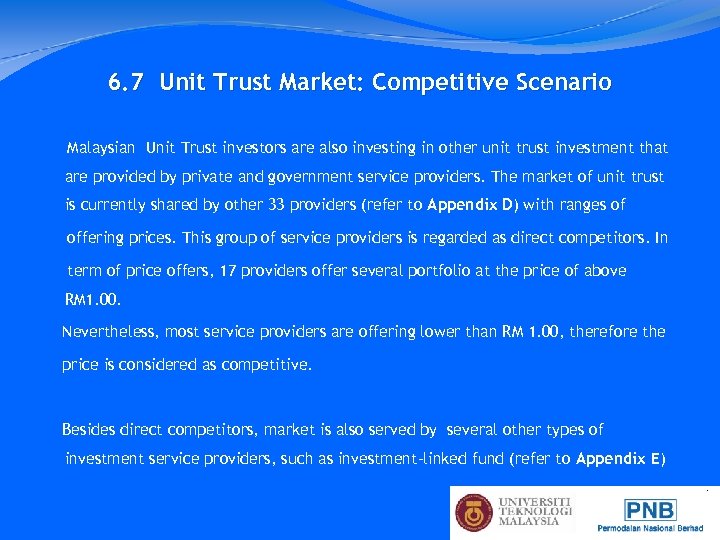 6.7 Unit Trust Market: Competitive Scenario

Malaysian Unit Trust investors are also investing in other unit trust investment that are provided by private and government service providers. The market of unit trust is currently shared by other 33 providers (refer to Appendix D) with ranges of offering prices. This group of service providers is regarded as direct competitors. In term of price offers, 17 providers offer several portfolio at the price of above RM1.00.

Nevertheless, most service providers are offering lower than RM 1.00, therefore the price is considered as competitive.

Besides direct competitors, market is also served by several other types of investment service providers, such as investment-linked fund (refer to Appendix E)

UNIVERSITI TEKNOLOGI MALAYSIA

PNB
Permodalan Nasional Berhad